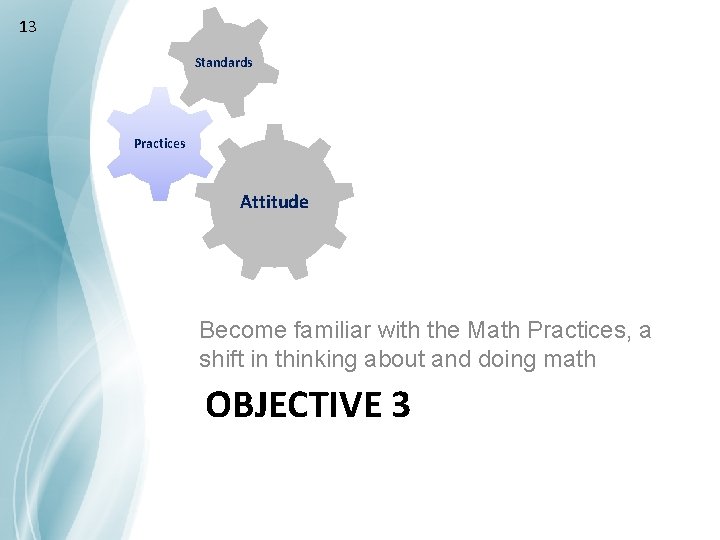 13

Standards

Practices

Attitude

Become familiar with the Math Practices, a shift in thinking about and doing math

OBJECTIVE 3